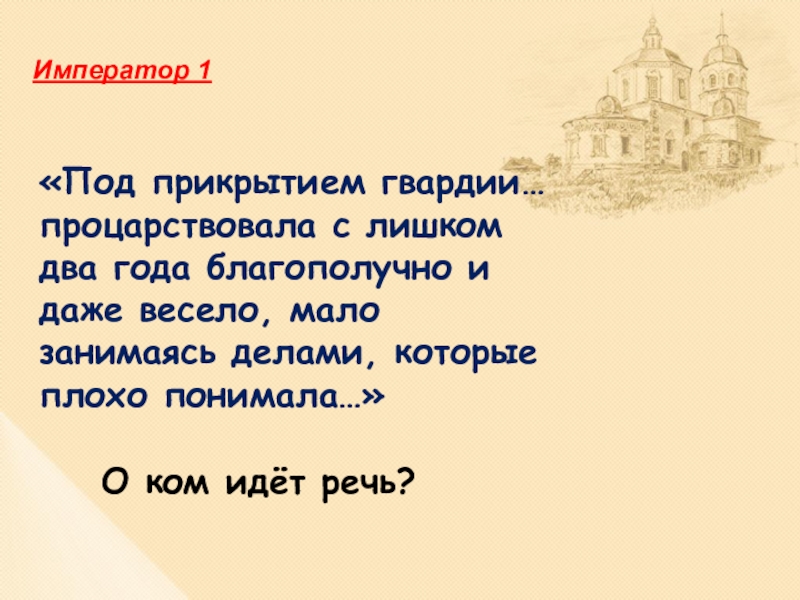 Император 1

«Под прикрытием гвардии… процарствовала с лишком два года благополучно и даже весело, мало занимаясь делами, которые плохо понимала…»

О ком идёт речь?